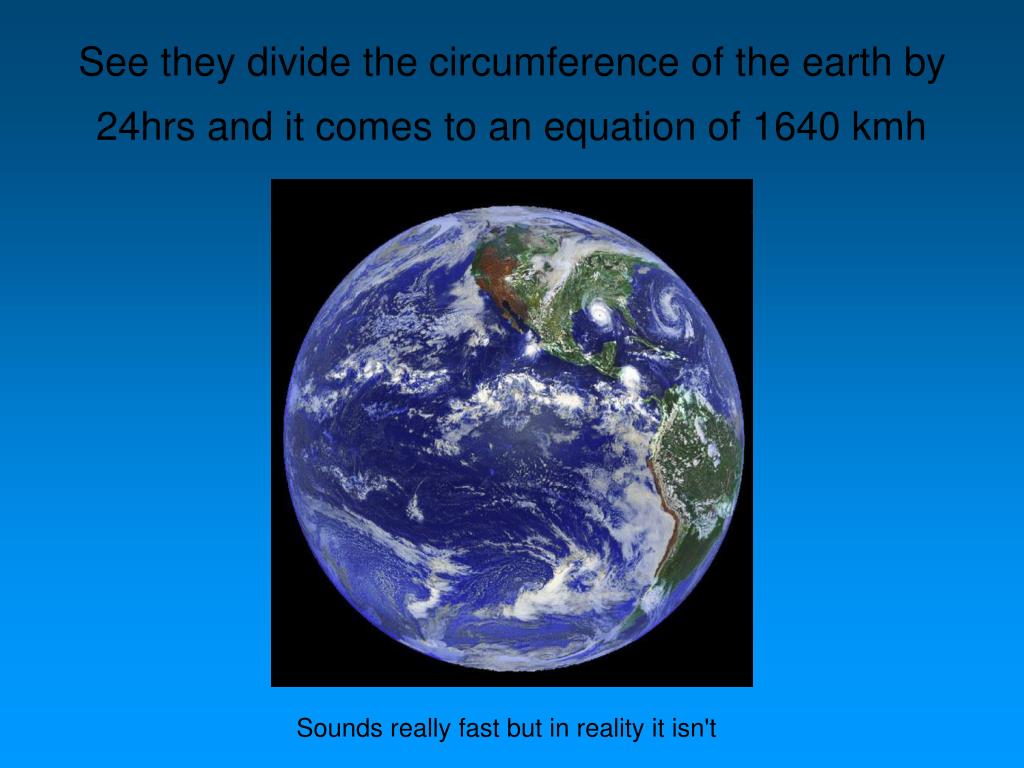 See they divide the circumference of the earth by 24hrs and it comes to an equation of 1640 kmh

Sounds really fast but in reality it isn't